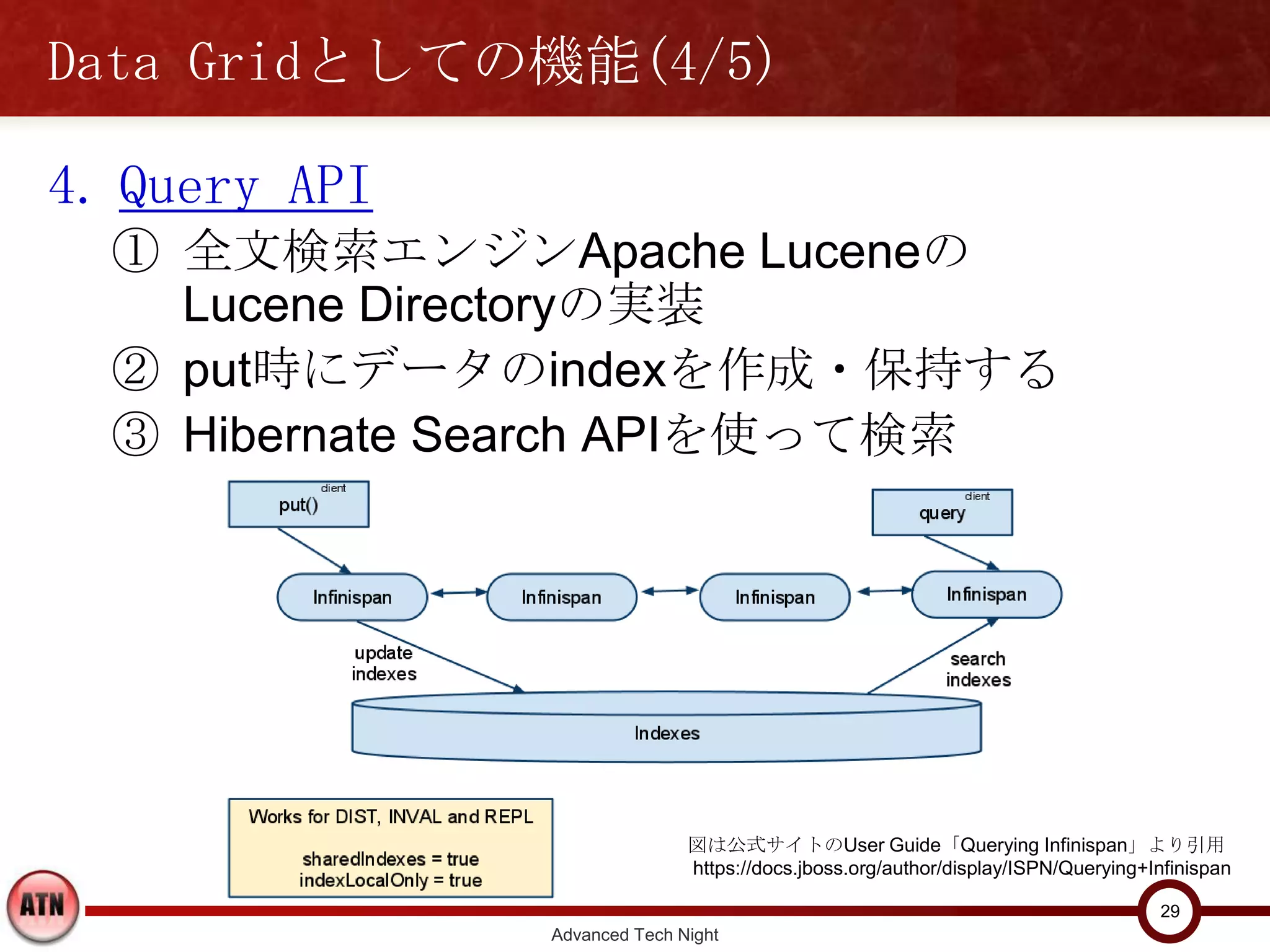 Data Gridとしての機能(4/5)

4. Query API

① 全文検索エンジンApache LuceneのLucene Directoryの実装

② put時にデータのindexを作成・保持する

③ Hibernate Search APIを使って検索

client
put()

client
query

Infinispan

Infinispan

Infinispan

Infinispan

update indexes

search indexes

Indexes

Works for DIST, INVAL and REPL

sharedIndexes = true
indexLocalOnly = true

図は公式サイトのUser Guide「Querying Infinispan」より引用
https://docs.jboss.org/author/display/ISPN/Querying+Infinispan

ATN

29

Advanced Tech Night